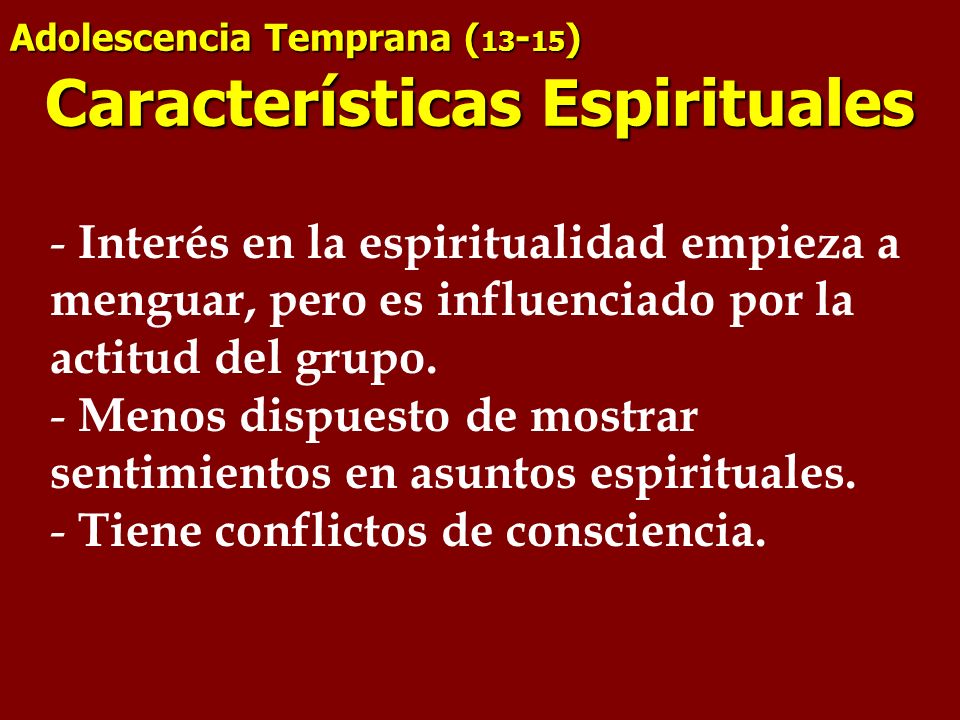 Adolescencia Temprana (13-15)

Características Espirituales

- Interés en la espiritualidad empieza a menguar, pero es influenciado por la actitud del grupo.
- Menos dispuesto de mostrar sentimientos en asuntos espirituales.
- Tiene conflictos de consciencia.